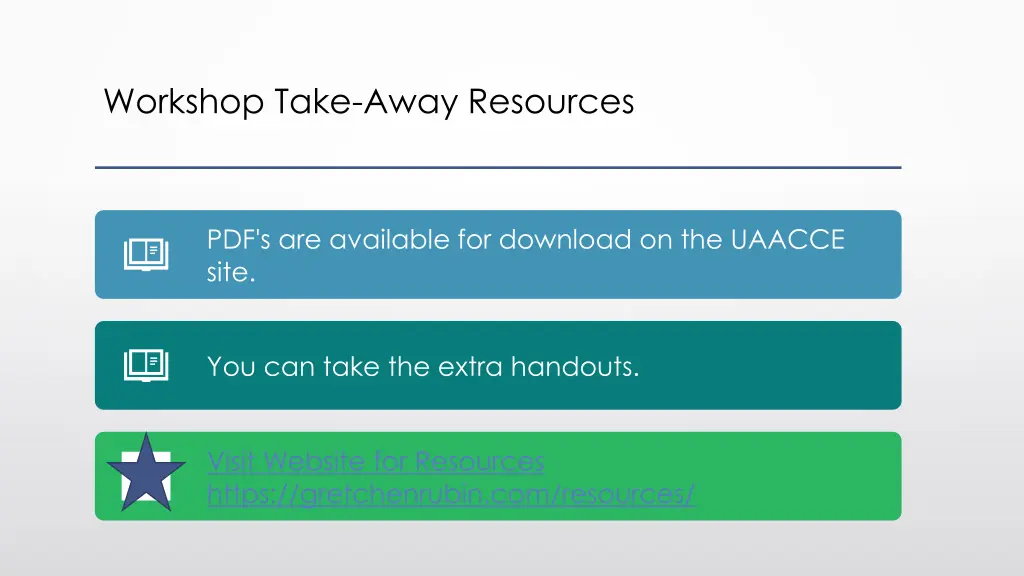 Workshop Take-Away Resources

PDF's are available for download on the UAACCE site.

You can take the extra handouts.

Visit Website for Resources https://gretchenrubin.com/resources/